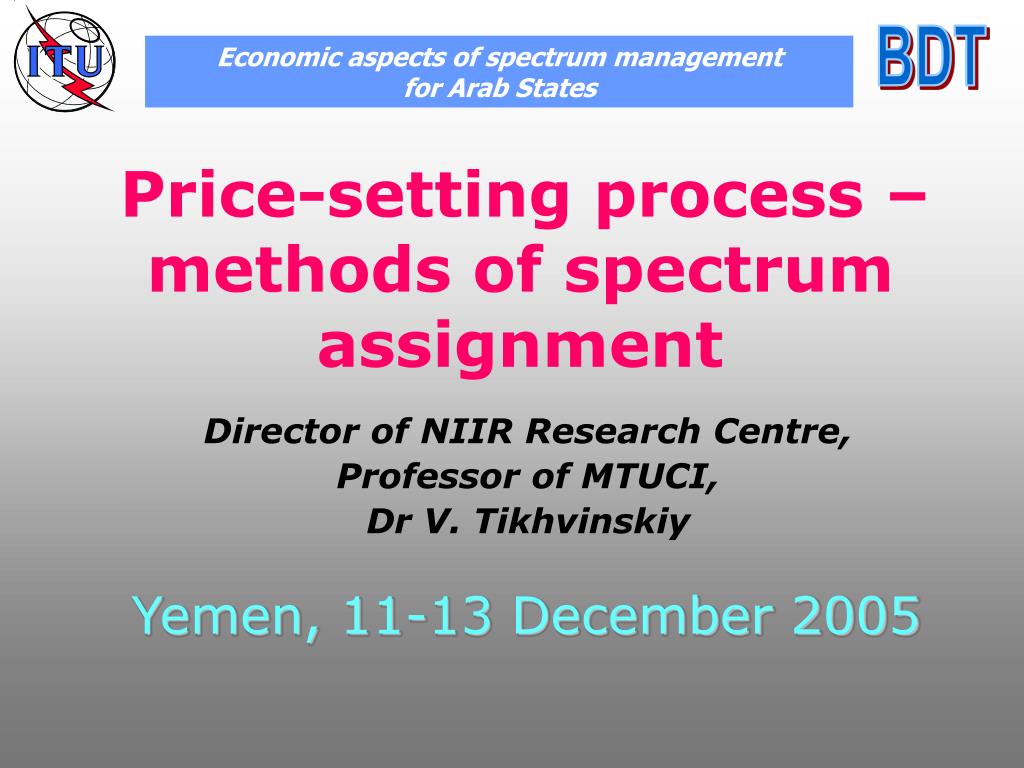 ITU

Economic aspects of spectrum management for Arab States

BDT

Price-setting process – methods of spectrum assignment

Director of NIIR Research Centre,
Professor of MTUCI,
Dr V. Tikhvinskiy

Yemen, 11-13 December 2005